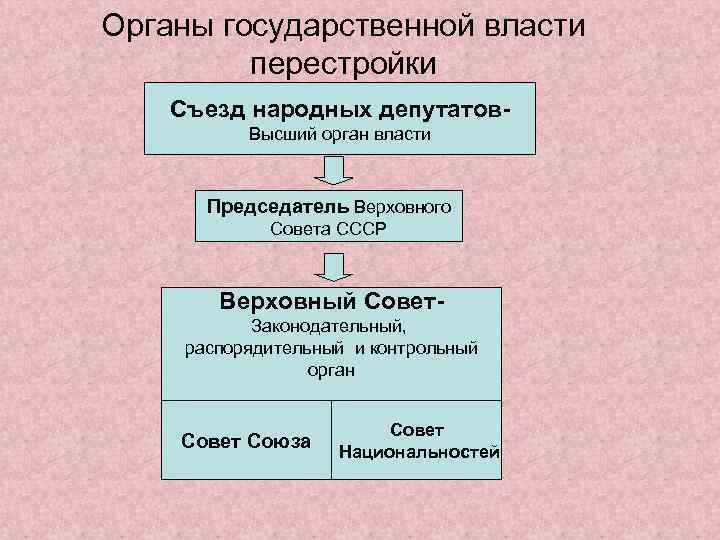 Органы государственной власти перестройки

Съезд народных депутатов-
Высший орган власти

Председатель Верховного Совета СССР

Верховный Совет-
Законодательный, распорядительный и контрольный орган

Совет Союза

Совет Национальностей